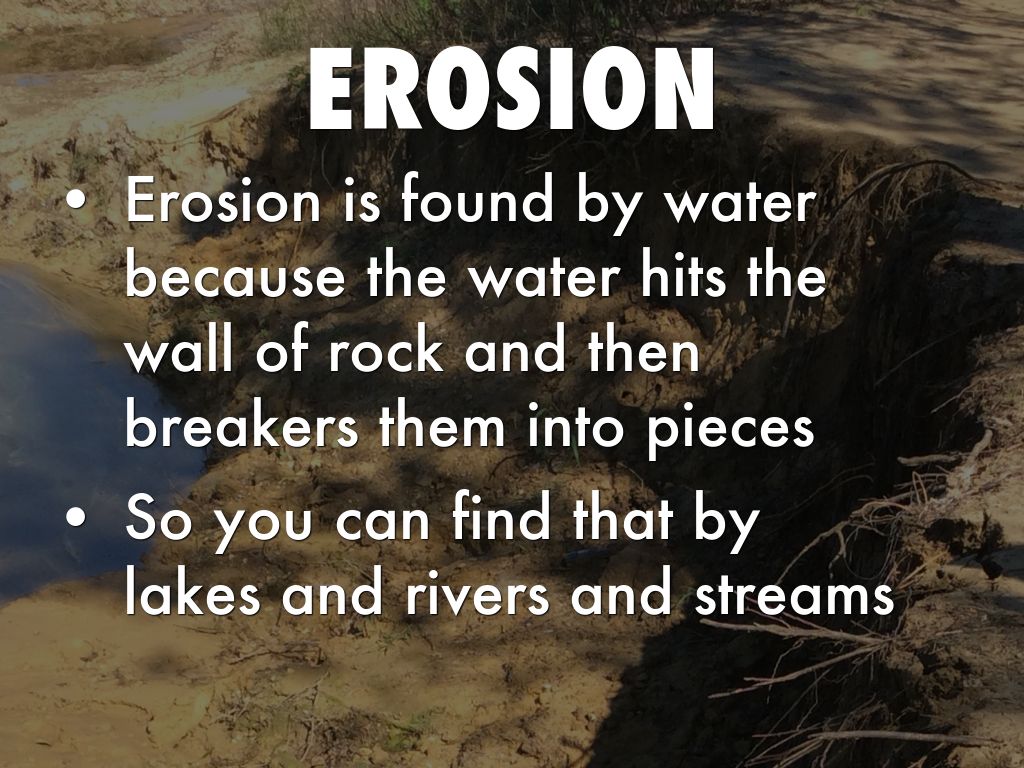 EROSION

• Erosion is found by water because the water hits the wall of rock and then breakers them into pieces

• So you can find that by lakes and rivers and streams